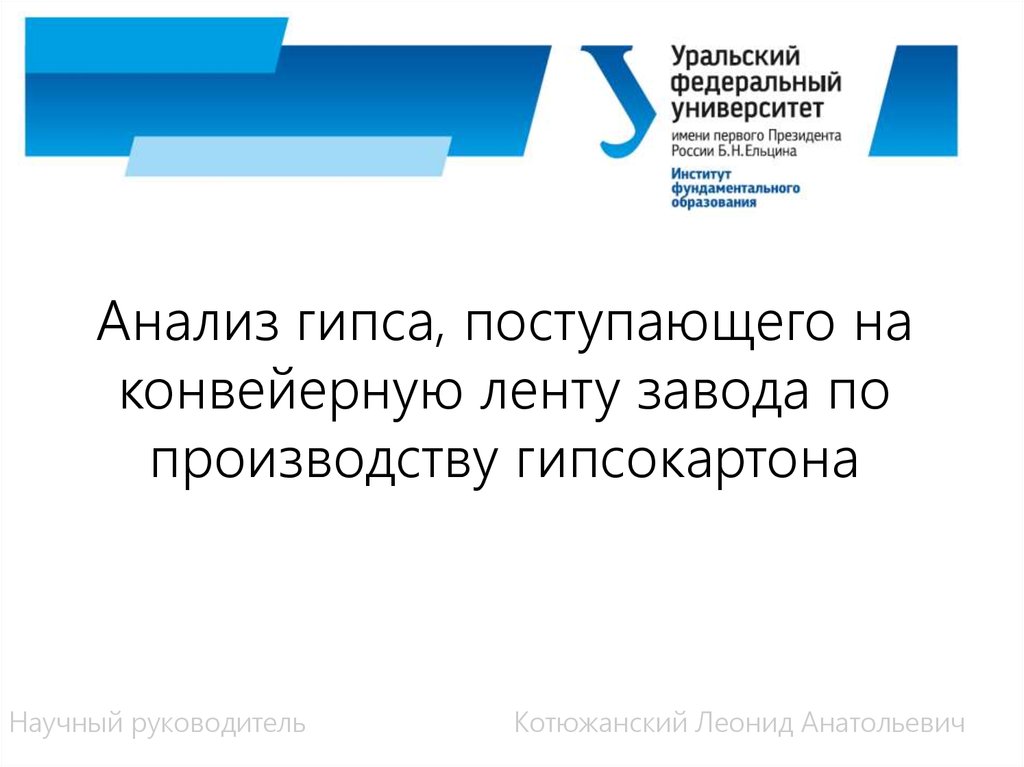 Уральский федеральный университет
имени первого Президента России Б.Н.Ельцина
Институт фундаментального образования

Анализ гипса, поступающего на конвейерную ленту завода по производству гипсокартона

Научный руководитель

Котюжанский Леонид Анатольевич